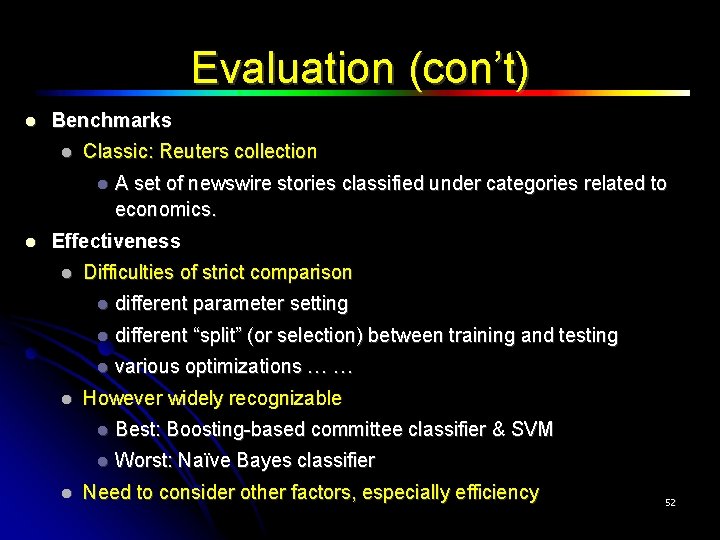 Evaluation (con't)

• Benchmarks
• Classic: Reuters collection
• A set of newswire stories classified under categories related to economics.
• Effectiveness
• Difficulties of strict comparison
• different parameter setting
• different "split" (or selection) between training and testing
• various optimizations … …
• However widely recognizable
• Best: Boosting-based committee classifier & SVM
• Worst: Naïve Bayes classifier
• Need to consider other factors, especially efficiency

52